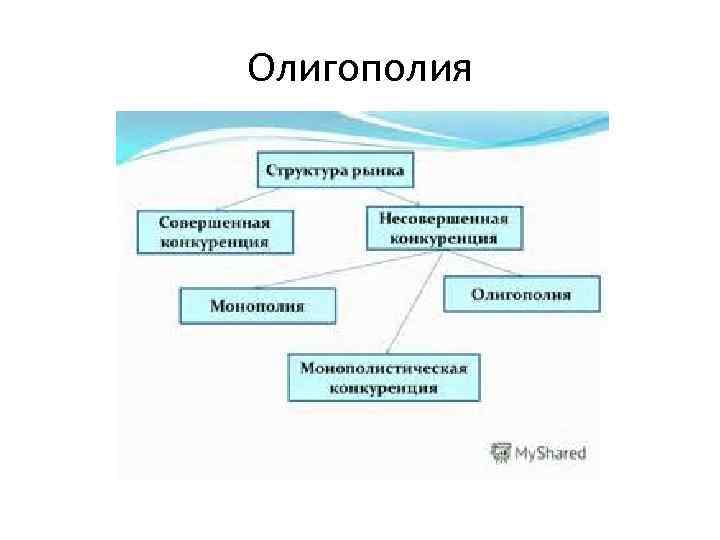 Олигополия

Структура рынка

Совершенная конкуренция

Несовершенная конкуренция

Монополия

Олигополия

Монополистическая конкуренция

MyShared